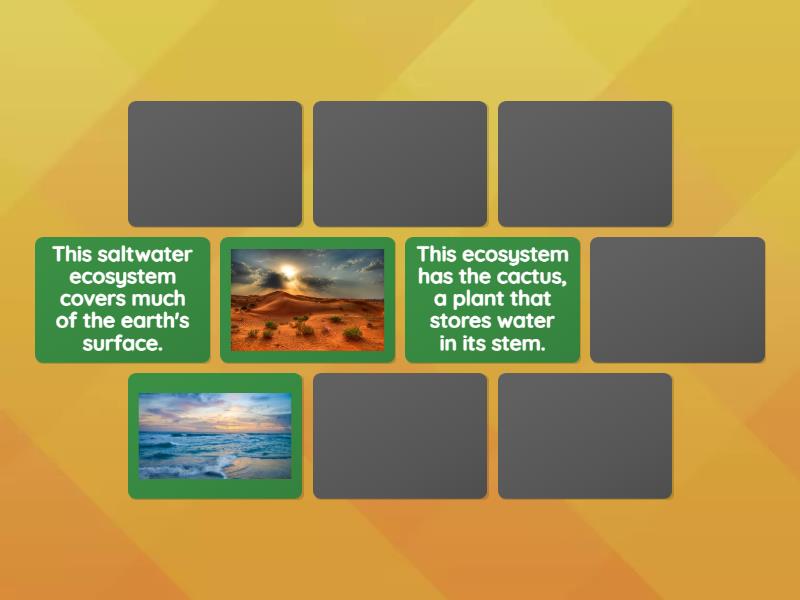 This saltwater ecosystem covers much of the earth's surface.

This ecosystem has the cactus, a plant that stores water in its stem.